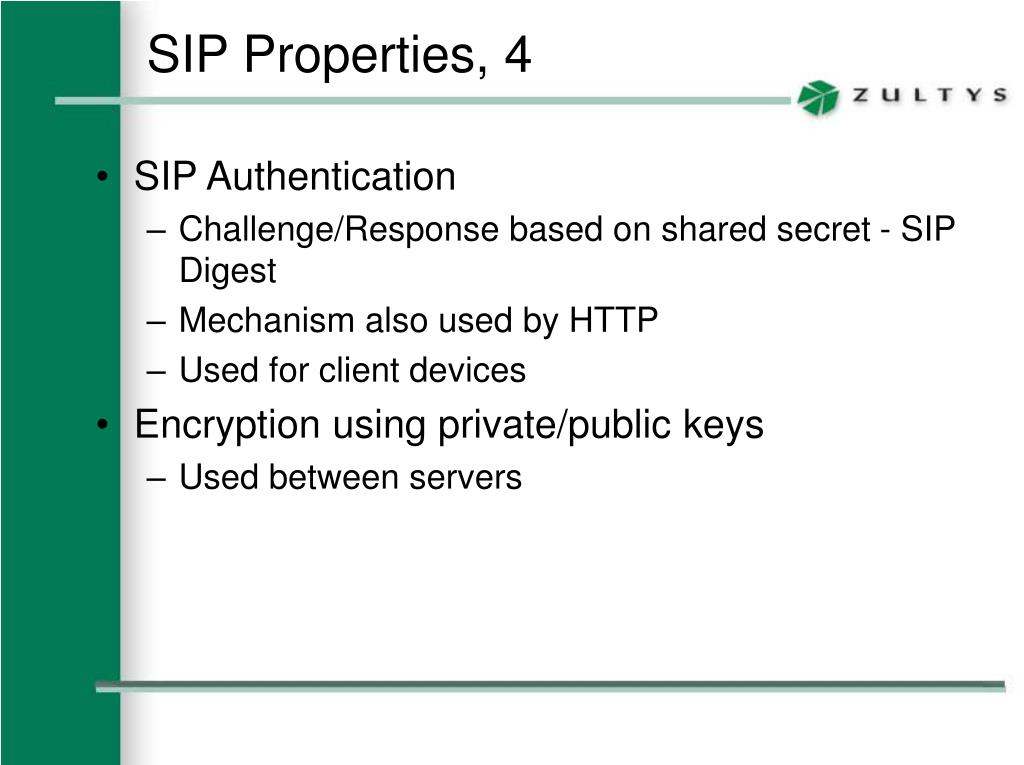 SIP Properties, 4

ZULTYS

• SIP Authentication
– Challenge/Response based on shared secret - SIP Digest
– Mechanism also used by HTTP
– Used for client devices
• Encryption using private/public keys
– Used between servers